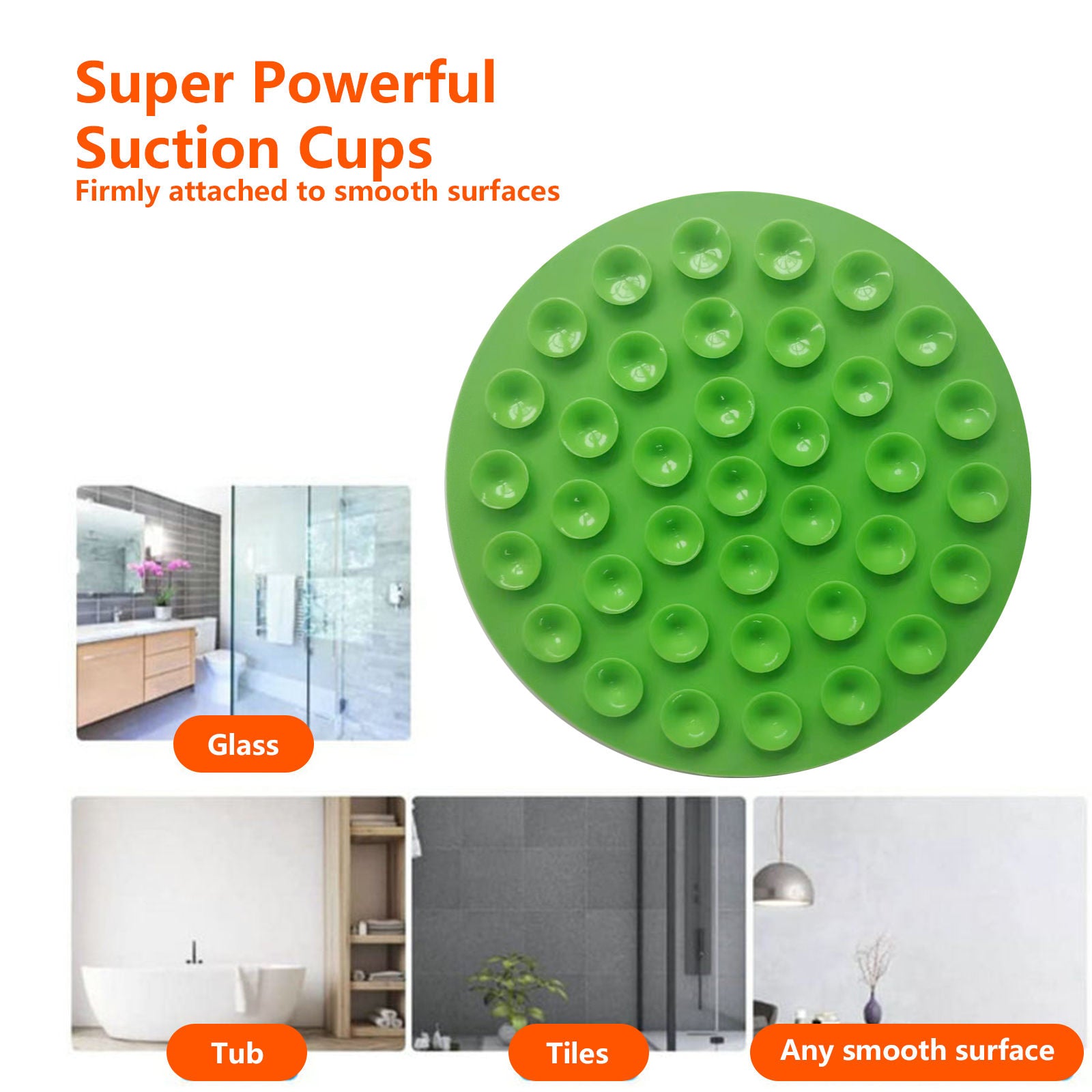 Super Powerful
Suction Cups
Firmly attached to smooth surfaces

Glass

Tub

Tiles

Any smooth surface